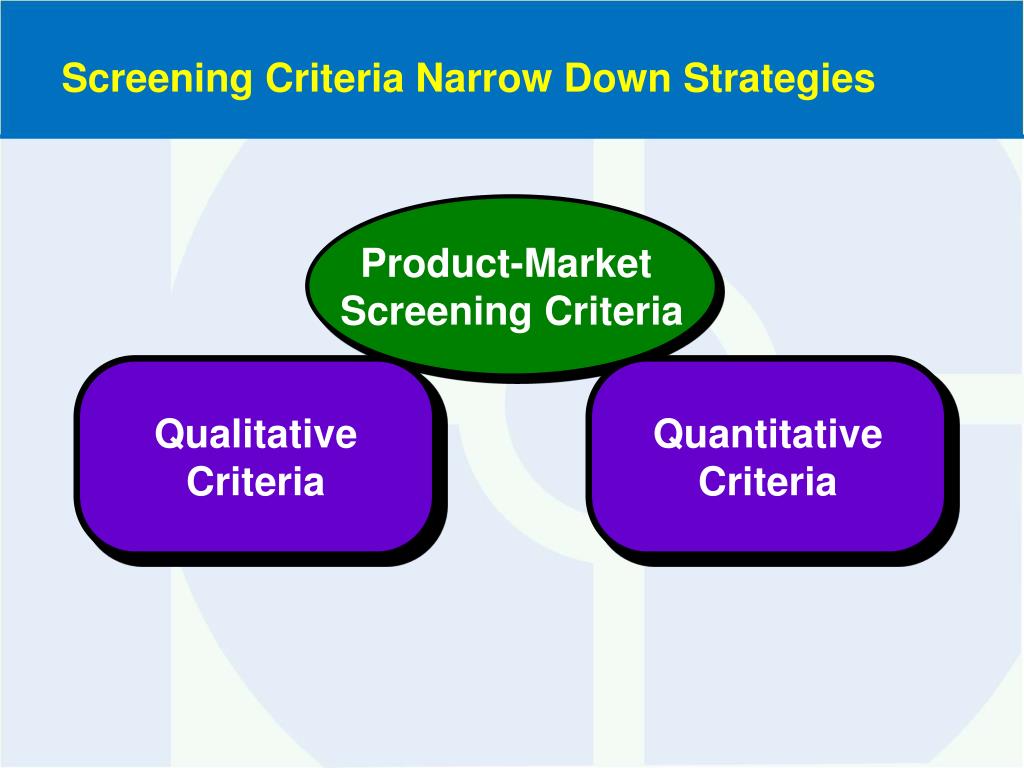 Screening Criteria Narrow Down Strategies

Product-Market Screening Criteria

Qualitative Criteria

Quantitative Criteria